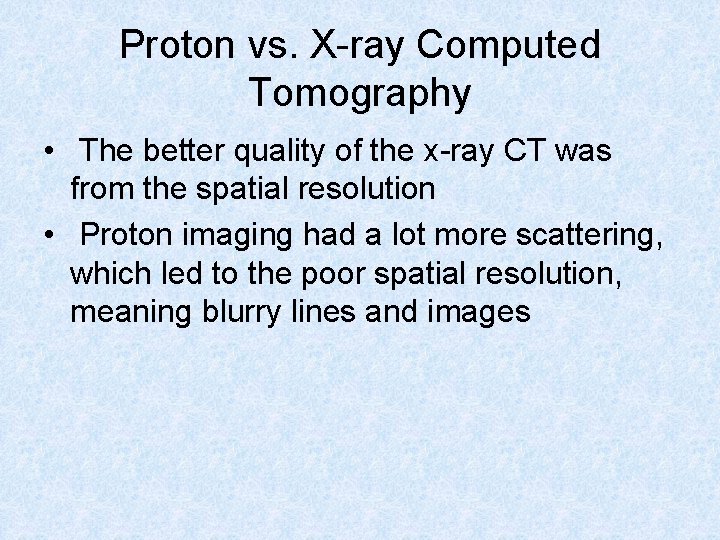 Proton vs. X-ray Computed Tomography

• The better quality of the x-ray CT was from the spatial resolution

• Proton imaging had a lot more scattering, which led to the poor spatial resolution, meaning blurry lines and images